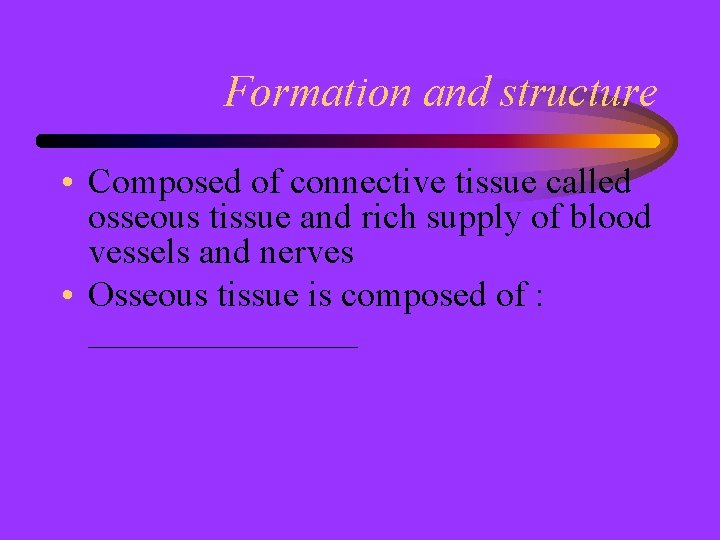 Formation and structure

• Composed of connective tissue called osseous tissue and rich supply of blood vessels and nerves
• Osseous tissue is composed of : ________________